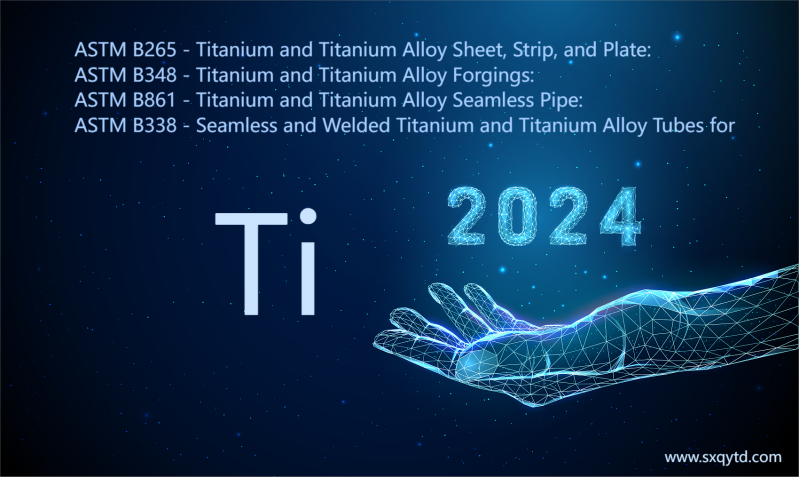 ASTM B265 - Titanium and Titanium Alloy Sheet, Strip, and Plate:
ASTM B348 - Titanium and Titanium Alloy Forgings:
ASTM B861 - Titanium and Titanium Alloy Seamless Pipe:
ASTM B338 - Seamless and Welded Titanium and Titanium Alloy Tubes for

Ti

2024

www.sxqytd.com